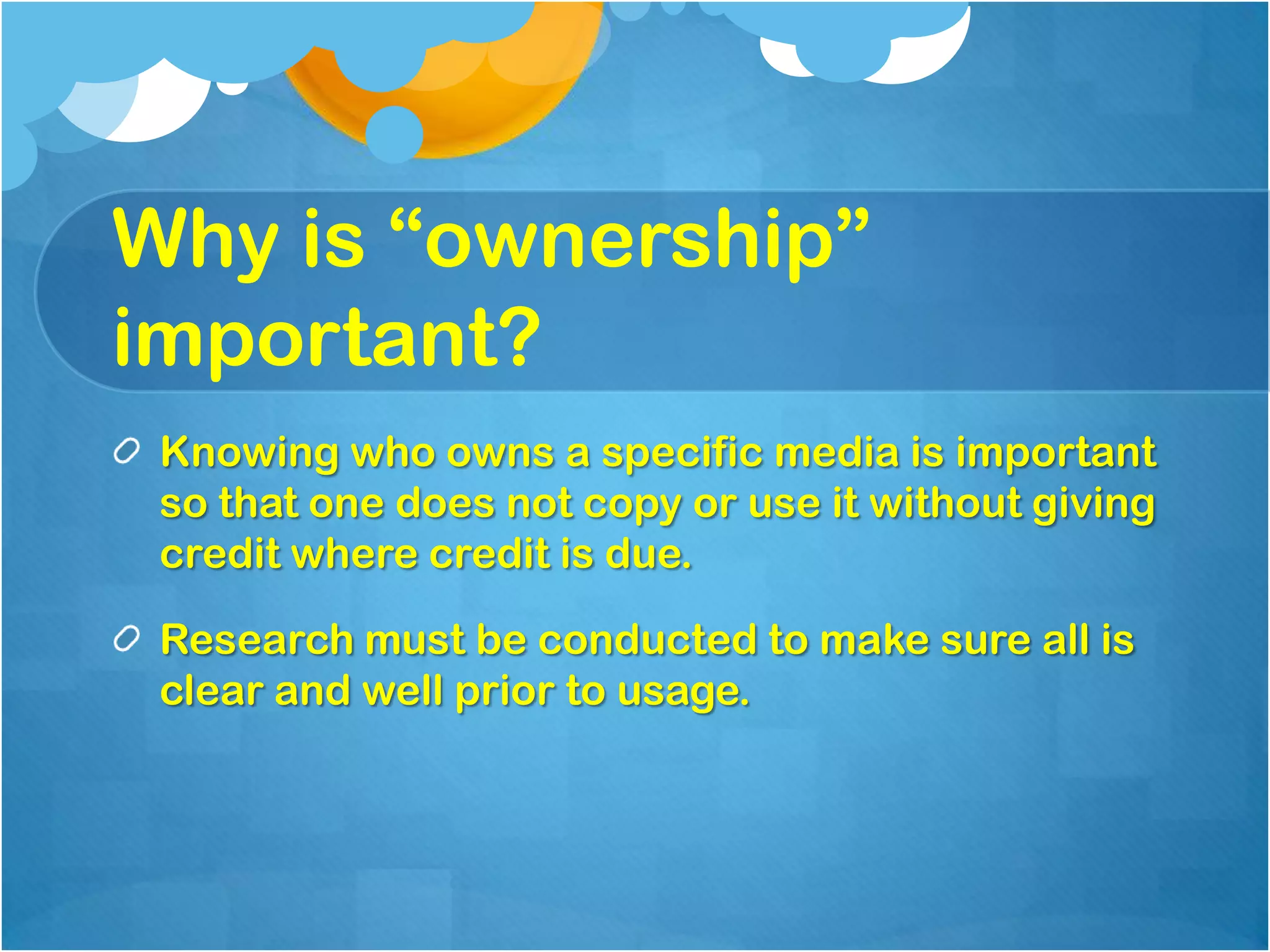 Why is “ownership” important?

Knowing who owns a specific media is important so that one does not copy or use it without giving credit where credit is due.

Research must be conducted to make sure all is clear and well prior to usage.